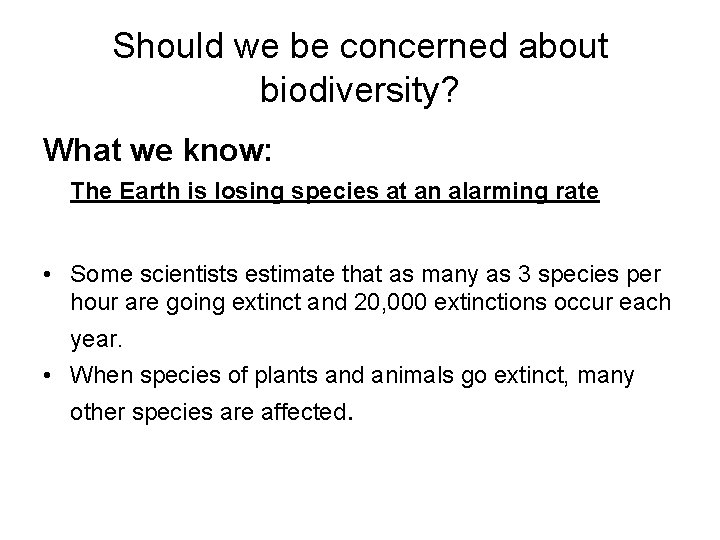 Should we be concerned about biodiversity?

What we know:

The Earth is losing species at an alarming rate

• Some scientists estimate that as many as 3 species per hour are going extinct and 20,000 extinctions occur each year.
• When species of plants and animals go extinct, many other species are affected.